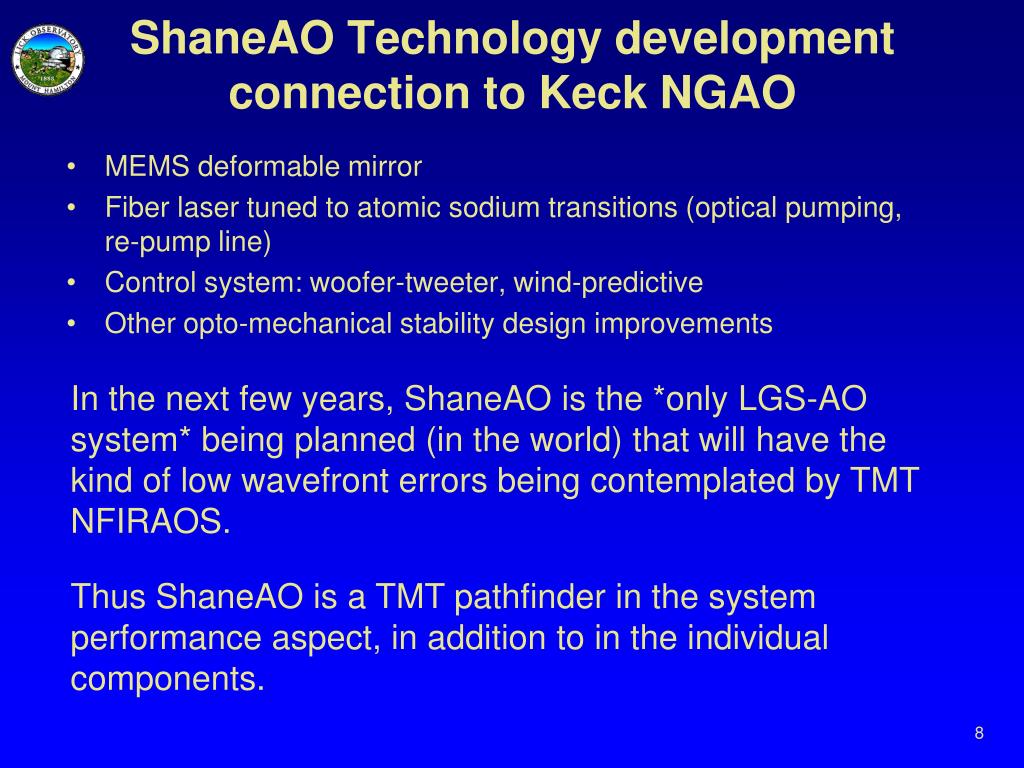 LICK OBSERVATORY
1888
MOUNT HAMILTON

ShaneAO Technology development connection to Keck NGAO

• MEMS deformable mirror
• Fiber laser tuned to atomic sodium transitions (optical pumping, re-pump line)
• Control system: woofer-tweeter, wind-predictive
• Other opto-mechanical stability design improvements

In the next few years, ShaneAO is the *only LGS-AO system* being planned (in the world) that will have the kind of low wavefront errors being contemplated by TMT NFIRAOS.

Thus ShaneAO is a TMT pathfinder in the system performance aspect, in addition to in the individual components.

8